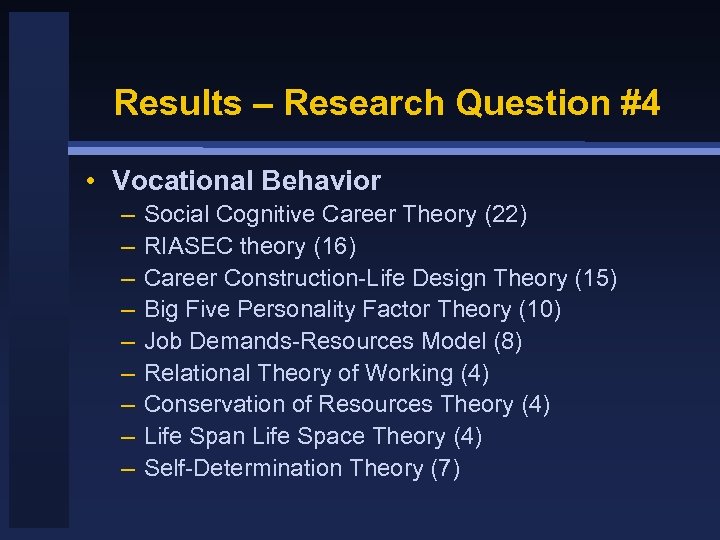 Results – Research Question #4

• Vocational Behavior
– Social Cognitive Career Theory (22)
– RIASEC theory (16)
– Career Construction-Life Design Theory (15)
– Big Five Personality Factor Theory (10)
– Job Demands-Resources Model (8)
– Relational Theory of Working (4)
– Conservation of Resources Theory (4)
– Life Span Life Space Theory (4)
– Self-Determination Theory (7)